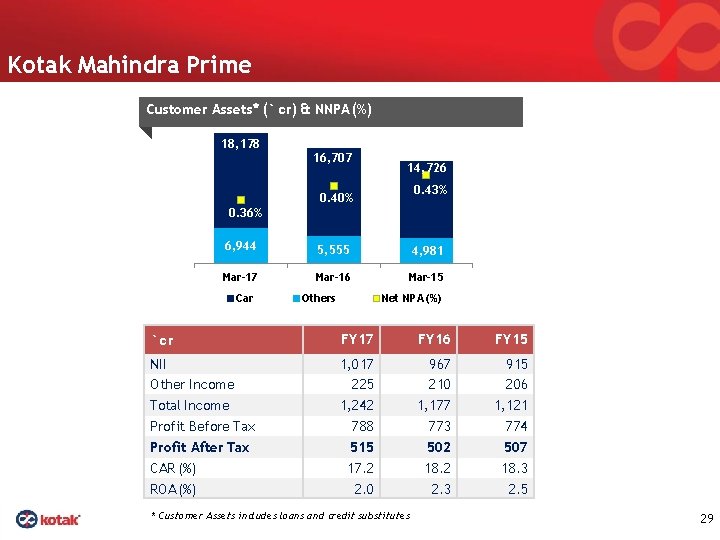 Kotak Mahindra Prime

Customer Assets* (` cr) & NNPA (%)

18,178
0.36%
6,944
16,707
0.40%
5,555
14,726
0.43%
4,981

Mar-17
Mar-16
Mar-15

Car
Others
Net NPA (%)

| ` cr | FY17 | FY16 | FY15 |
|---|---|---|---|
| NII | 1,017 | 967 | 915 |
| Other Income | 225 | 210 | 206 |
| Total Income | 1,242 | 1,177 | 1,121 |
| Profit Before Tax | 788 | 773 | 774 |
| Profit After Tax | 515 | 502 | 507 |
| CAR (%) | 17.2 | 18.2 | 18.3 |
| ROA (%) | 2.0 | 2.3 | 2.5 |

* Customer Assets includes loans and credit substitutes

kotak

29